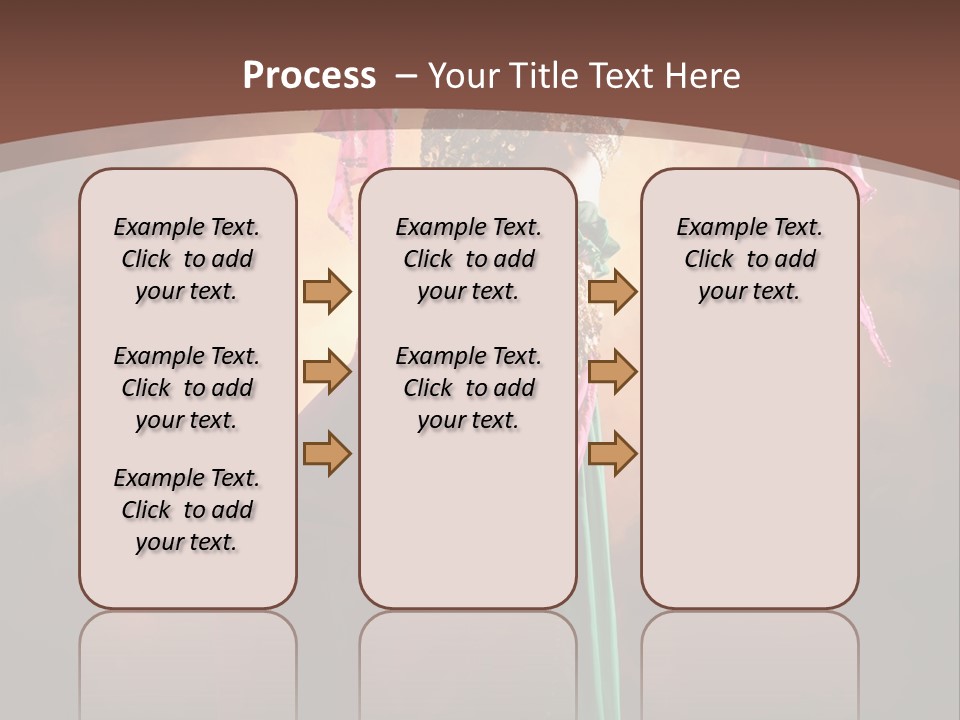 Process – Your Title Text Here

Example Text. Click to add your text.

Example Text. Click to add your text.

Example Text. Click to add your text.

Example Text. Click to add your text.

Example Text. Click to add your text.

Example Text. Click to add your text.